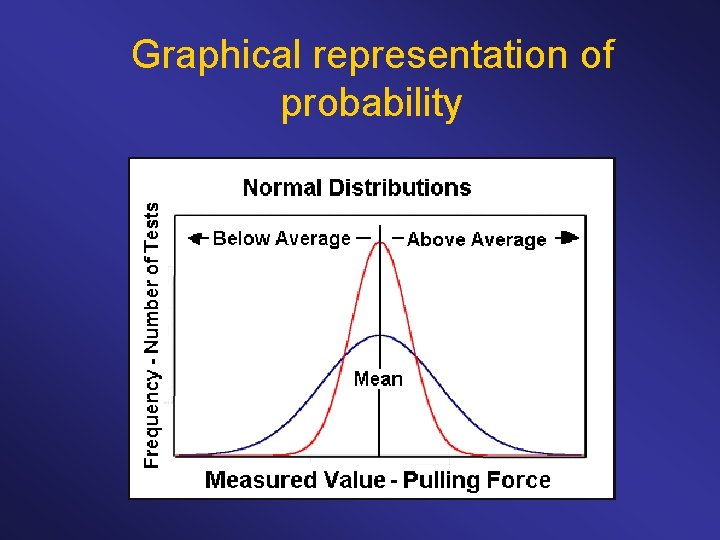 Graphical representation of probability

Normal Distributions

Frequency - Number of Tests

Below Average

Above Average

Mean

Measured Value - Pulling Force